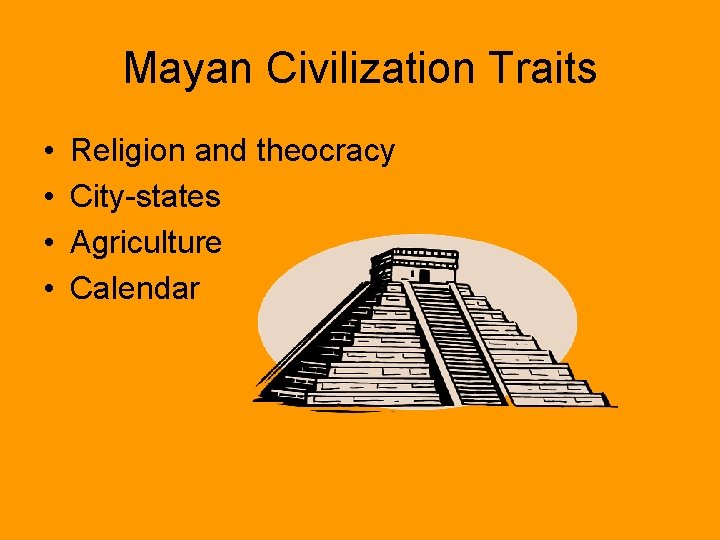 Mayan Civilization Traits

• Religion and theocracy
• City-states
• Agriculture
• Calendar